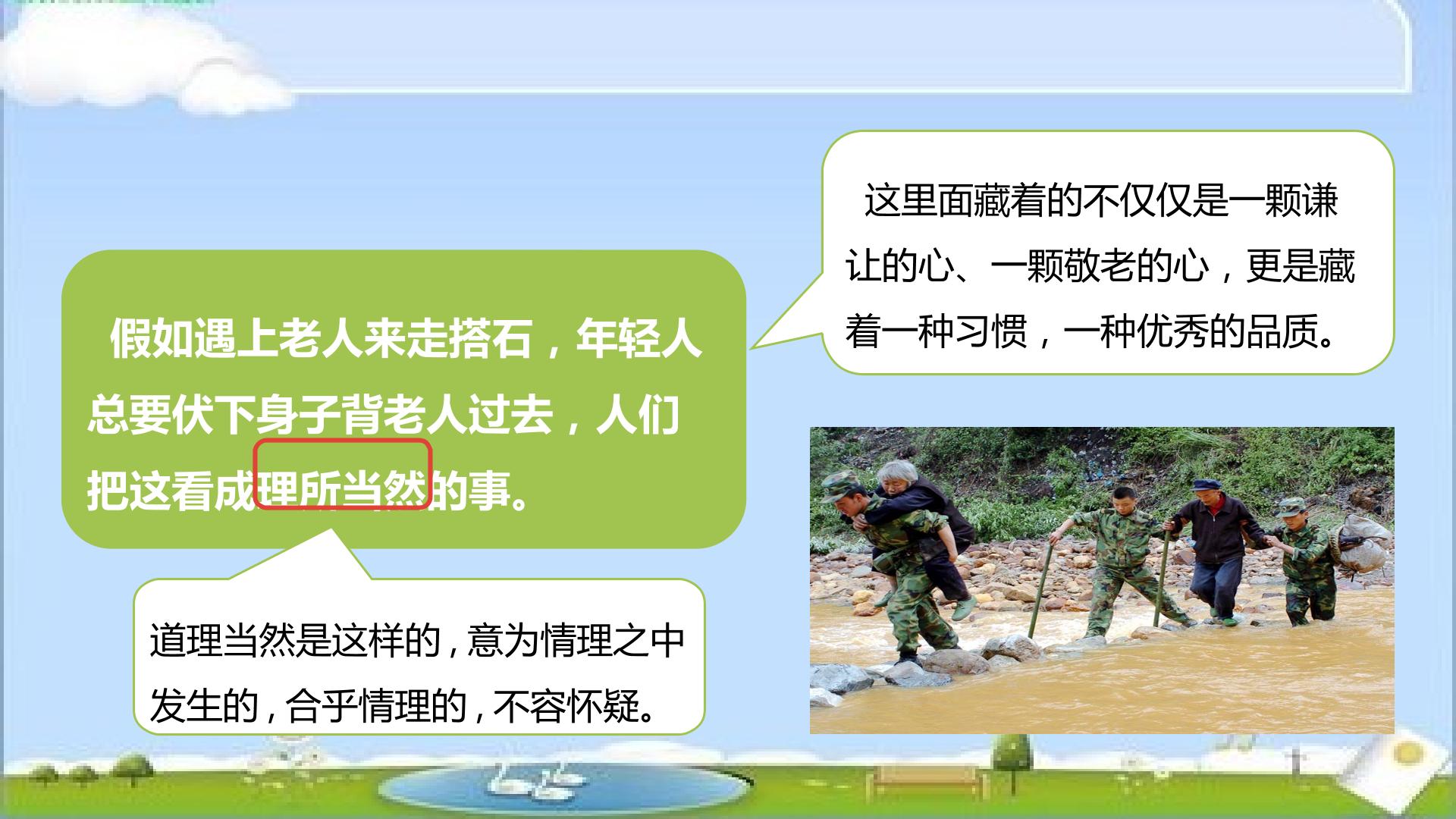 这里面藏着的不仅仅是一颗谦让的心、一颗敬老的心，更是藏着一种习惯，一种优秀的品质。

假如遇上老人来走搭石，年轻人总要伏下身子背老人过去，人们把这看成理所当然的事。

道理当然是这样的，意为情理之中发生的，合乎情理的，不容怀疑。